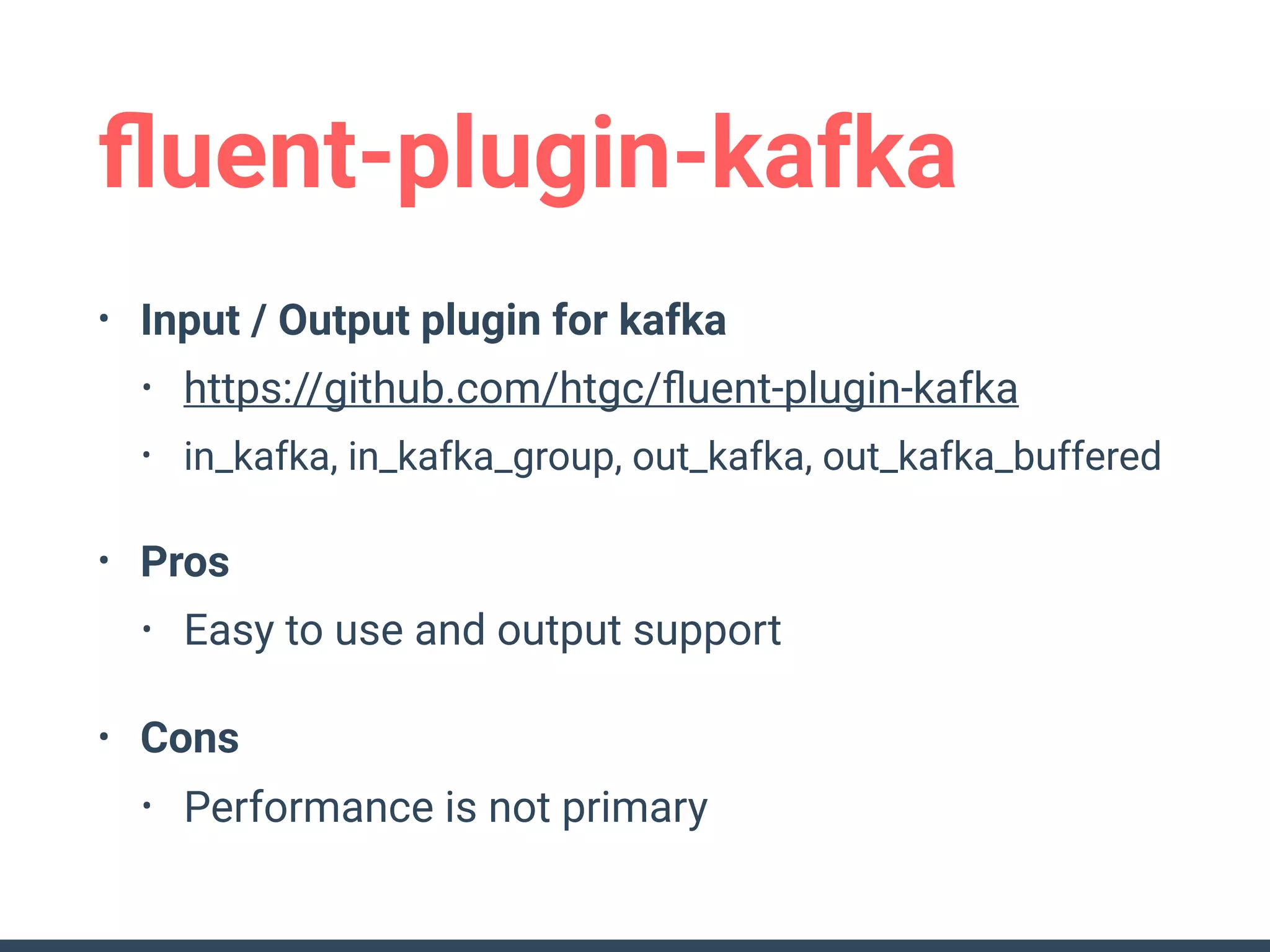 fluent-plugin-kafka

• Input / Output plugin for kafka
  • https://github.com/htgc/fluent-plugin-kafka
  • in_kafka, in_kafka_group, out_kafka, out_kafka_buffered

• Pros
  • Easy to use and output support

• Cons
  • Performance is not primary